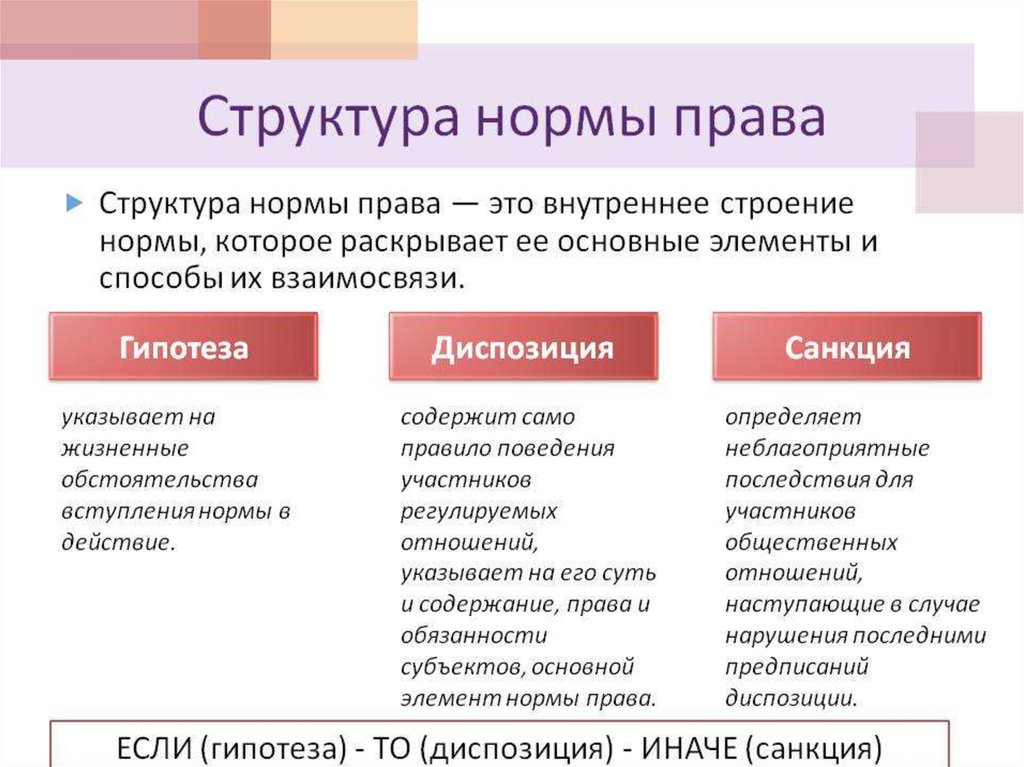 Структура нормы права

Структура нормы права — это внутреннее строение нормы, которое раскрывает ее основные элементы и способы их взаимосвязи.

Гипотеза

указывает на жизненные обстоятельства вступления нормы в действие.

Диспозиция

содержит само правило поведения участников регулируемых отношений, указывает на его суть и содержание, права и обязанности субъектов, основной элемент нормы права.

Санкция

определяет неблагоприятные последствия для участников общественных отношений, наступающие в случае нарушения последними предписаний диспозиции.

ЕСЛИ (гипотеза) - ТО (диспозиция) - ИНАЧЕ (санкция)